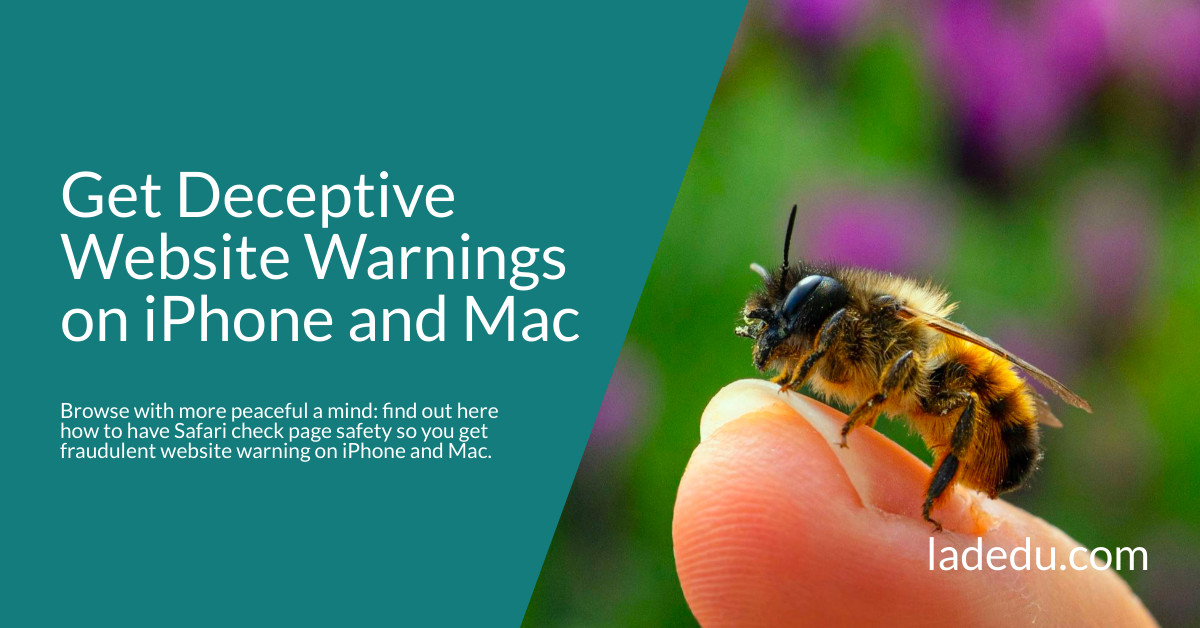 Get Deceptive Website Warnings on iPhone and Mac

Browse with more peaceful a mind: find out here how to have Safari check page safety so you get fraudulent website warning on iPhone and Mac.

ladedu.com